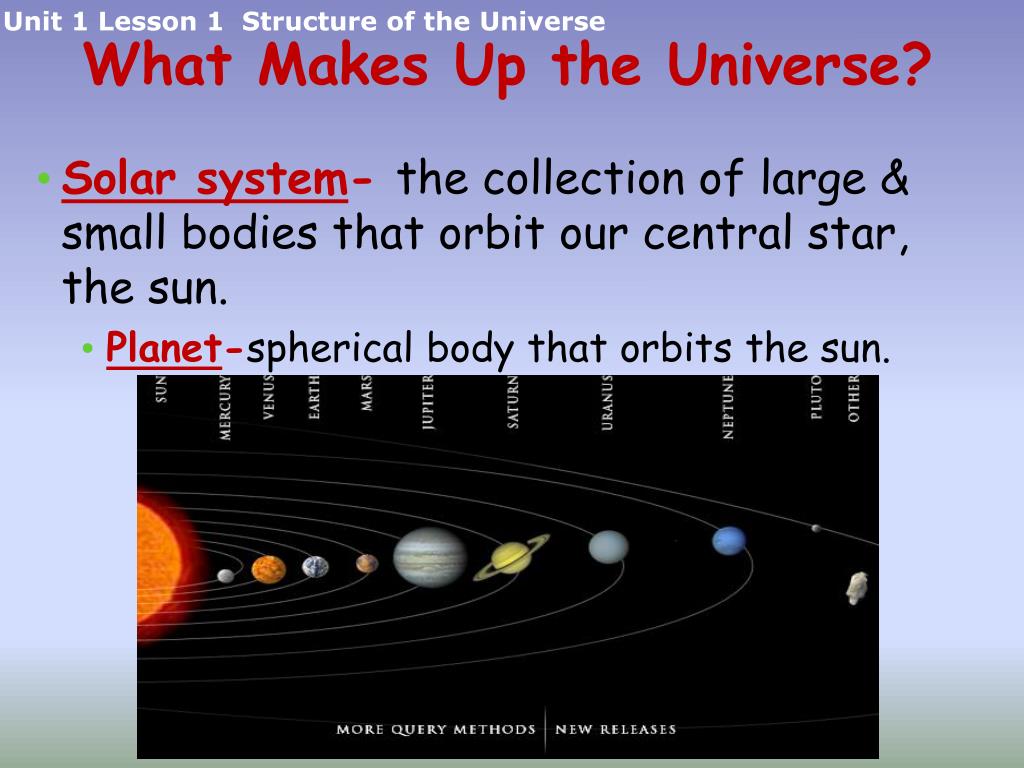 Unit 1 Lesson 1 Structure of the Universe

What Makes Up the Universe?

• Solar system- the collection of large & small bodies that orbit our central star, the sun.

• Planet-spherical body that orbits the sun.

SUN MERCURY VENUS EARTH MARS JUPITER SATURN URANUS NEPTUNE PLUTO OTHER

MORE QUERY METHODS | NEW RELEASES